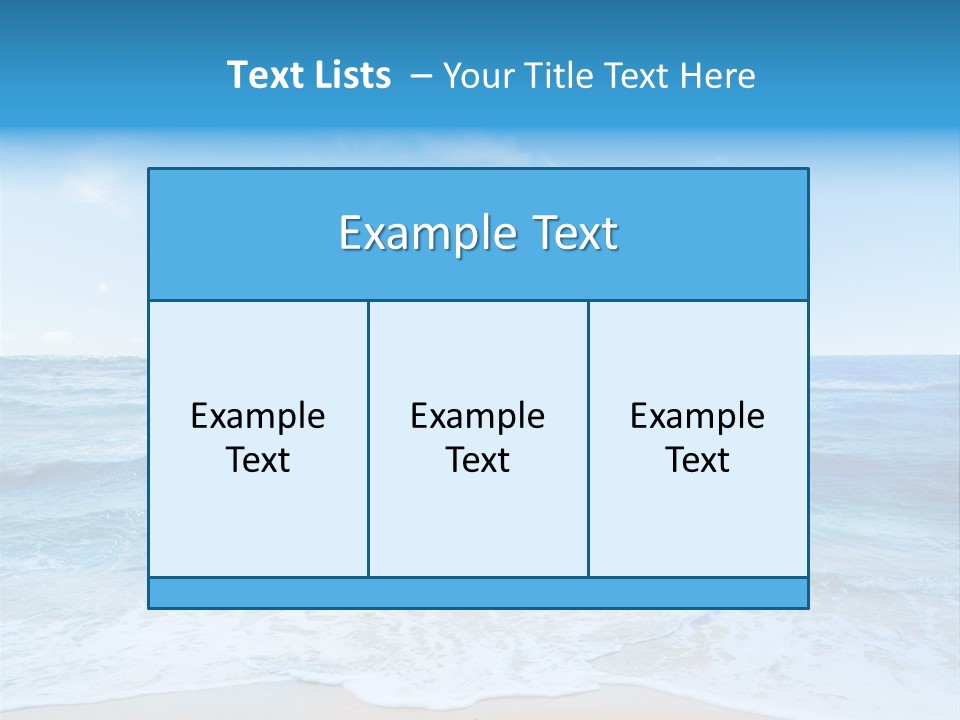 Text Lists – Your Title Text Here

Example Text

Example Text

Example Text

Example Text